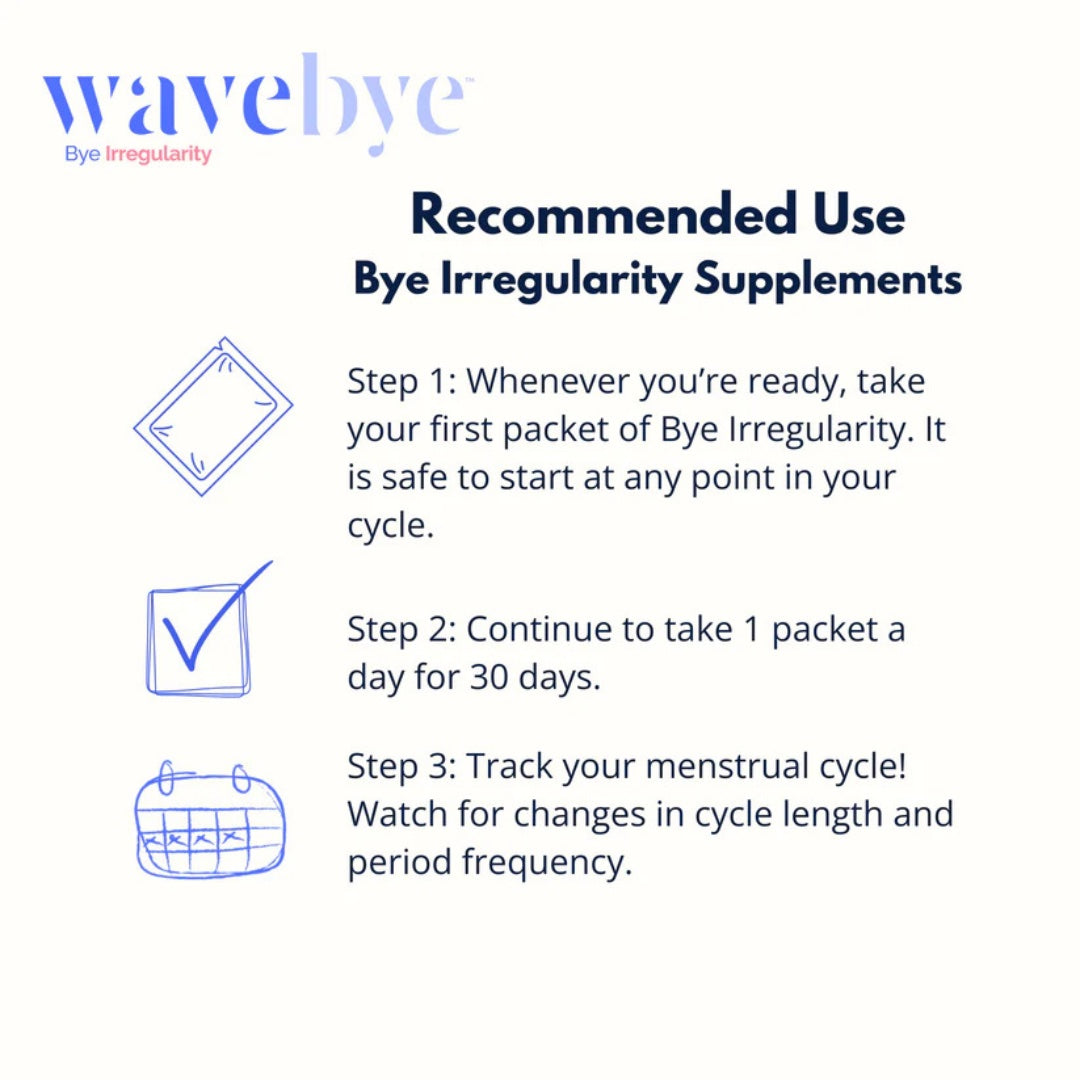 wavebye™
Bye Irregularity

Recommended Use
Bye Irregularity Supplements

Step 1: Whenever you're ready, take your first packet of Bye Irregularity. It is safe to start at any point in your cycle.

Step 2: Continue to take 1 packet a day for 30 days.

Step 3: Track your menstrual cycle! Watch for changes in cycle length and period frequency.